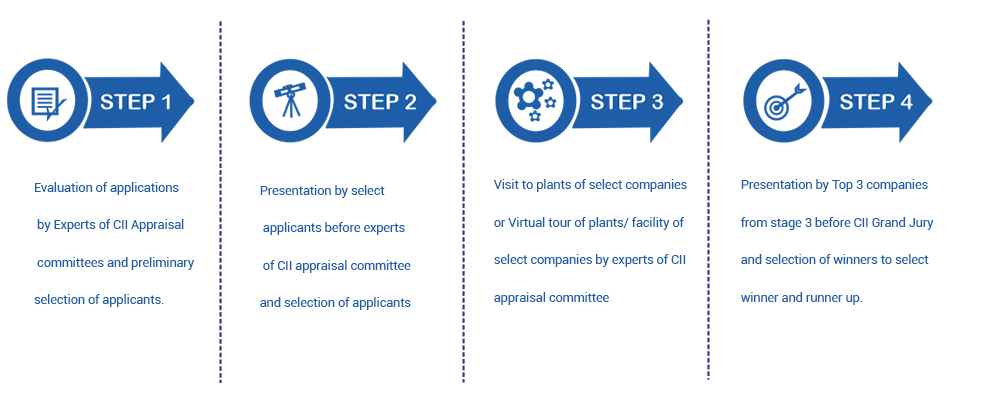 STEP 1

Evaluation of applications by Experts of CII Appraisal committees and preliminary selection of applicants.

STEP 2

Presentation by select applicants before experts of CII appraisal committee and selection of applicants

STEP 3

Visit to plants of select companies or Virtual tour of plants/ facility of select companies by experts of CII appraisal committee

STEP 4

Presentation by Top 3 companies from stage 3 before CII Grand Jury and selection of winners to select winner and runner up.